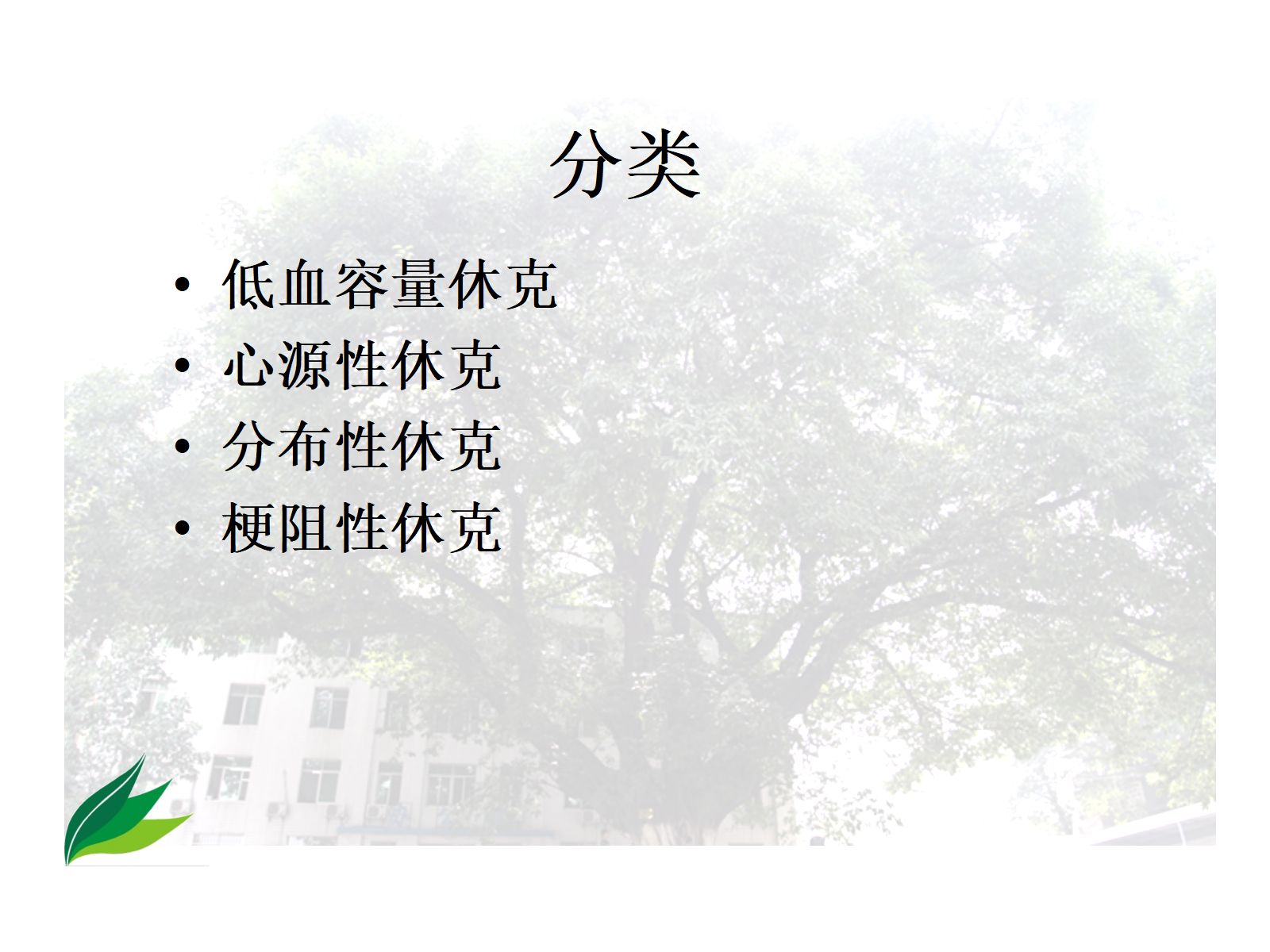 分类

• 低血容量休克
• 心源性休克
• 分布性休克
• 梗阻性休克